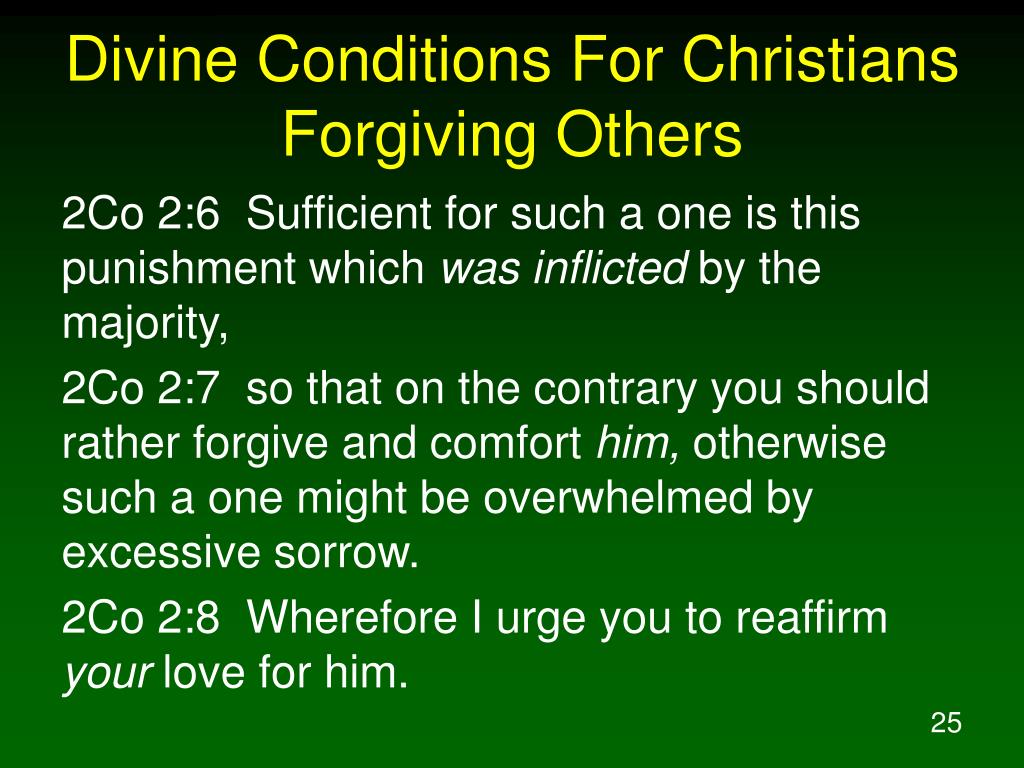 Divine Conditions For Christians Forgiving Others

2Co 2:6 Sufficient for such a one is this punishment which was inflicted by the majority,

2Co 2:7 so that on the contrary you should rather forgive and comfort him, otherwise such a one might be overwhelmed by excessive sorrow.

2Co 2:8 Wherefore I urge you to reaffirm your love for him.

25